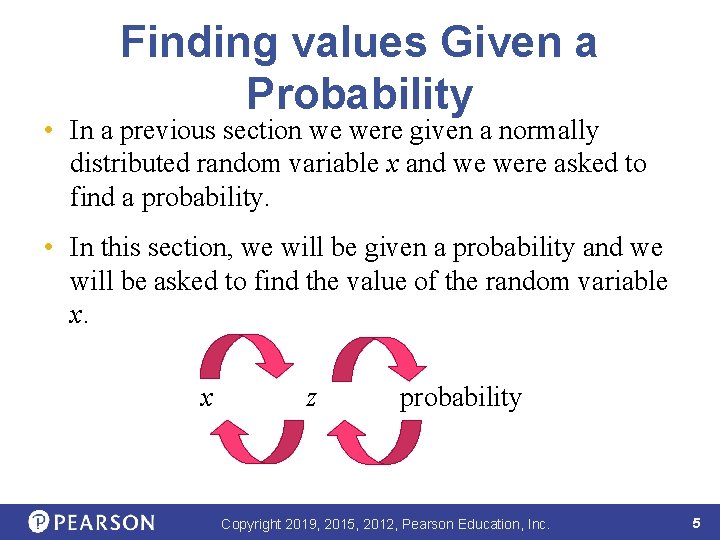 Finding values Given a Probability

• In a previous section we were given a normally distributed random variable $x$ and we were asked to find a probability.

• In this section, we will be given a probability and we will be asked to find the value of the random variable $x$.

$x$ $z$ probability

PEARSON Copyright 2019, 2015, 2012, Pearson Education, Inc. 5